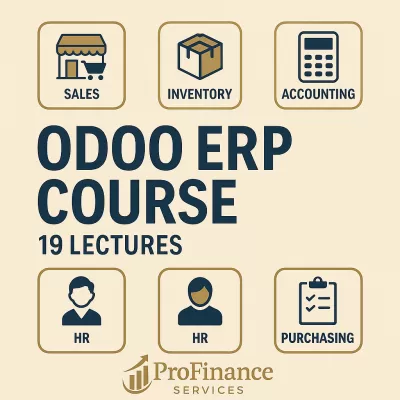 SALES

INVENTORY

ACCOUNTING

ODOO ERP COURSE

19 LECTURES

HR

HR

PURCHASING

ProFinance
SERVICES